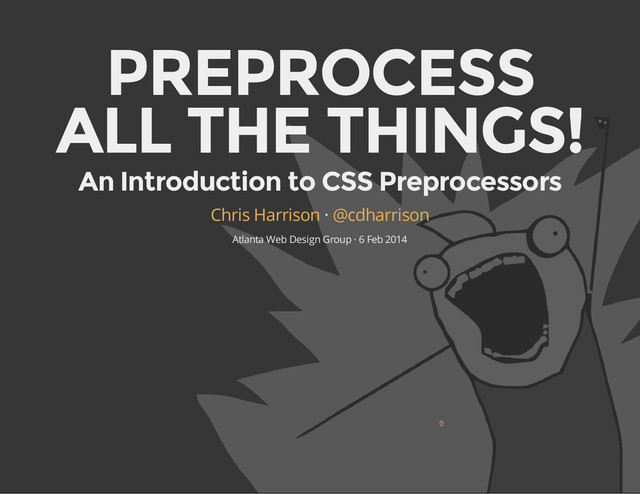 PREPROCESS ALL THE THINGS!

An Introduction to CSS Preprocessors

Chris Harrison · @cdharrison

Atlanta Web Design Group · 6 Feb 2014

0